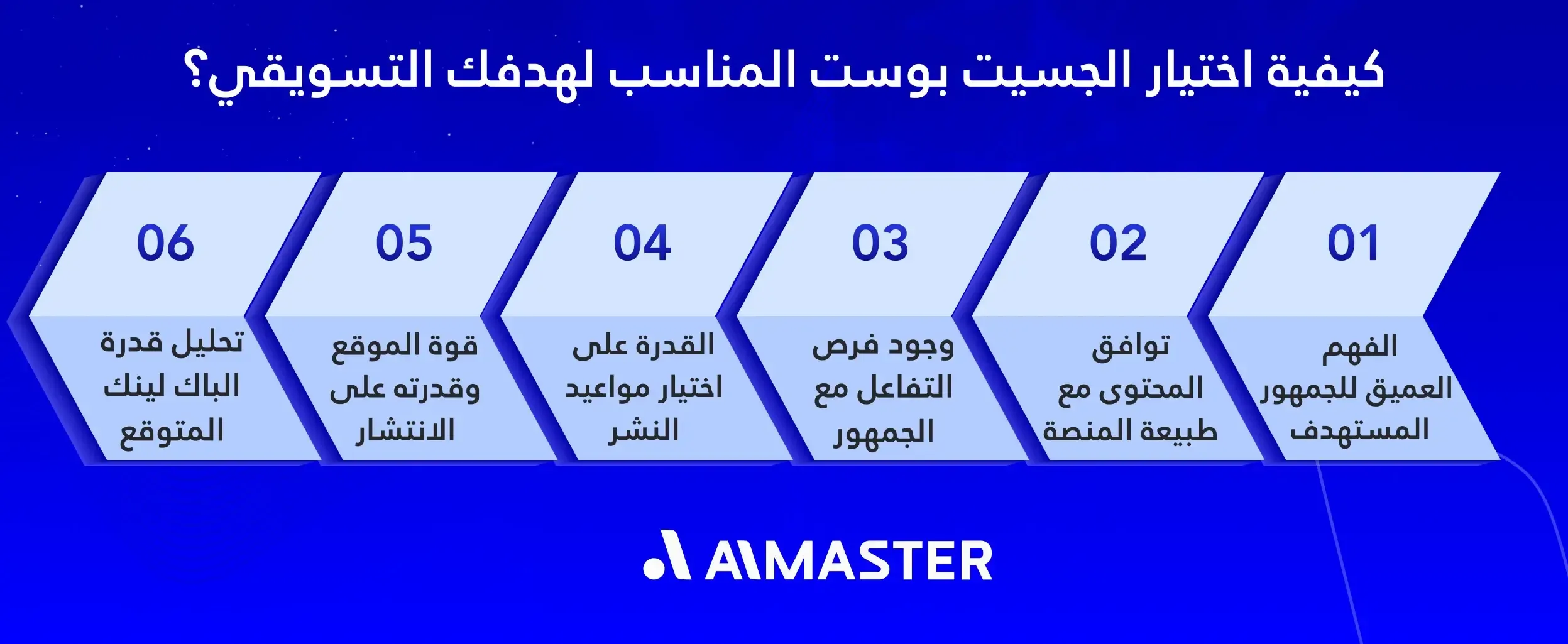 كيفية اختيار الجسيت بوست المناسب لهدفك التسويقي؟

01
الفهم العميق للجمهور المستهدف

02
توافق المحتوى مع طبيعة المنصة

03
وجود فرص التفاعل مع الجمهور

04
القدرة على اختيار مواعيد النشر

05
قوة الموقع وقدرته على الانتشار

06
تحليل قدرة الباك لينك المتوقع

AIMASTER